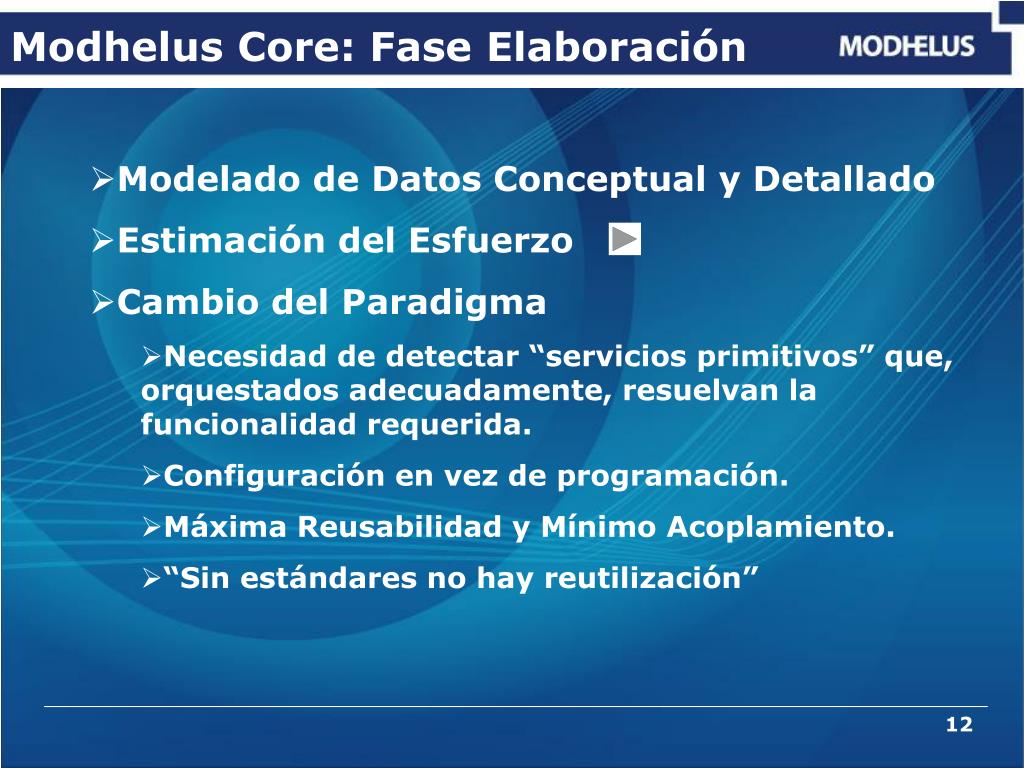 Modhelus Core: Fase Elaboración

MODHELUS

➢Modelado de Datos Conceptual y Detallado

➢Estimación del Esfuerzo

➢Cambio del Paradigma

➢Necesidad de detectar “servicios primitivos” que, orquestados adecuadamente, resuelvan la funcionalidad requerida.

➢Configuración en vez de programación.

➢Máxima Reusabilidad y Mínimo Acoplamiento.

➢“Sin estándares no hay reutilización”

12